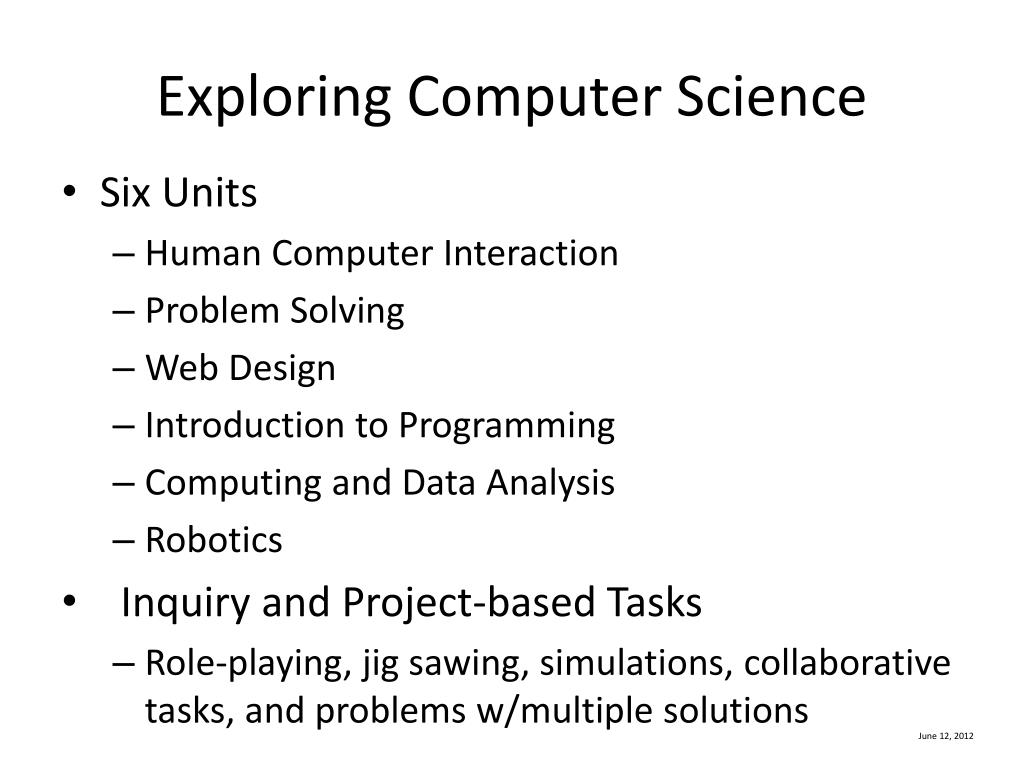 Exploring Computer Science

• Six Units
– Human Computer Interaction
– Problem Solving
– Web Design
– Introduction to Programming
– Computing and Data Analysis
– Robotics
• Inquiry and Project-based Tasks
– Role-playing, jig sawing, simulations, collaborative tasks, and problems w/multiple solutions

June 12, 2012